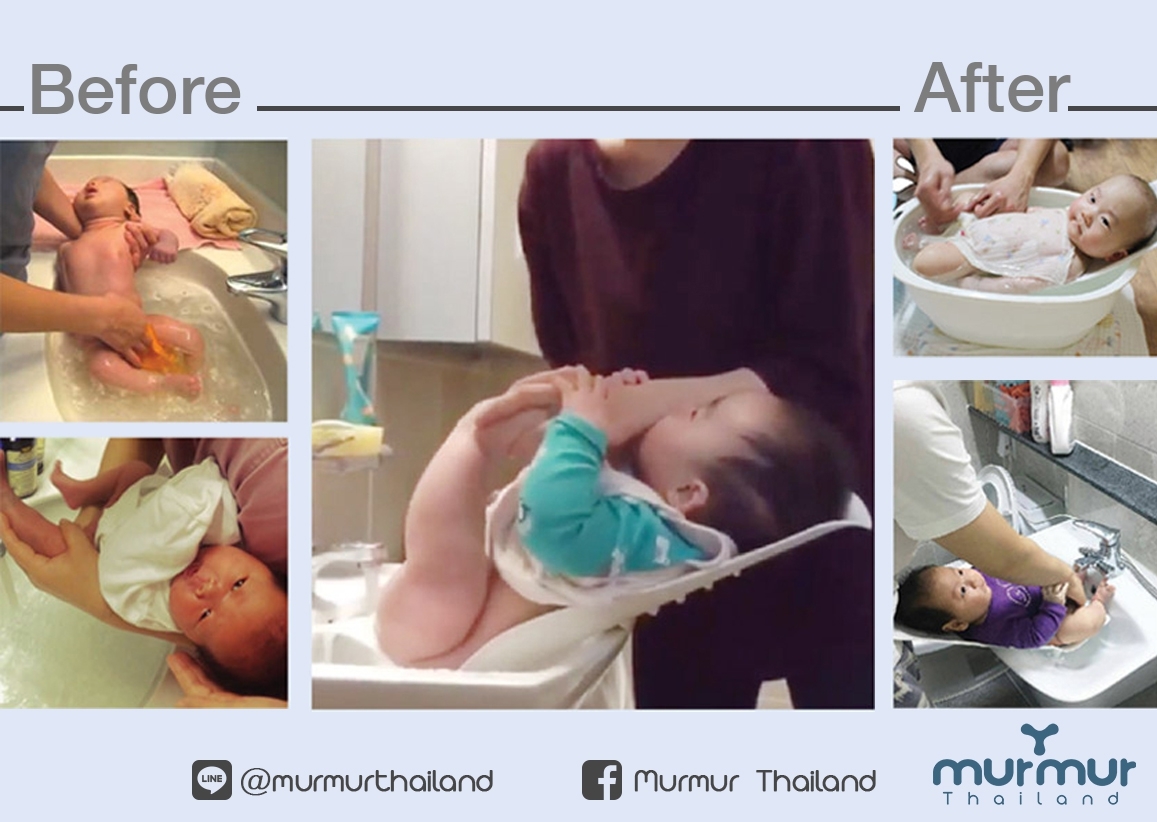 Before

After

LINE @murmurthailand

Murmur Thailand

murmur
Thailand